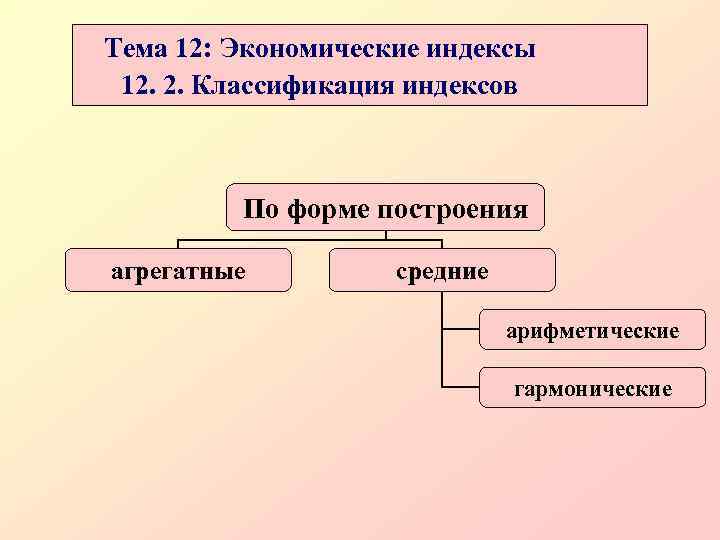 Тема 12: Экономические индексы
12. 2. Классификация индексов

По форме построения

агрегатные

средние

арифметические

гармонические